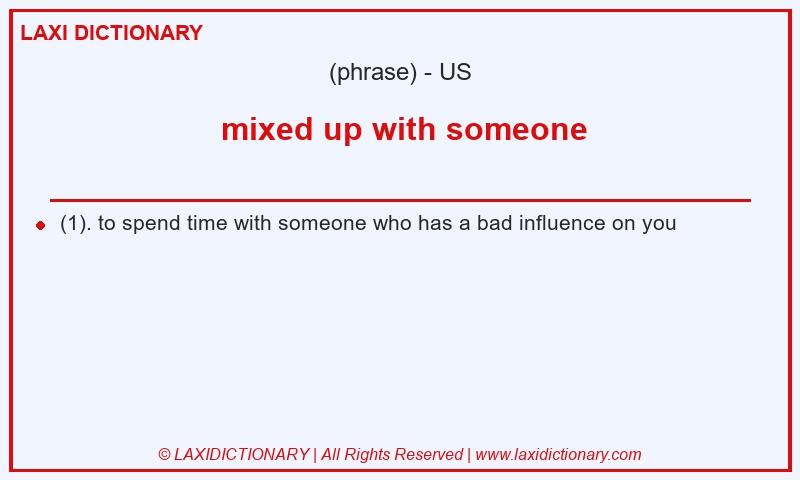 LAXI DICTIONARY

(phrase) - US

mixed up with someone

(1). to spend time with someone who has a bad influence on you

© LAXIDICTIONARY | All Rights Reserved | www.laxidictionary.com